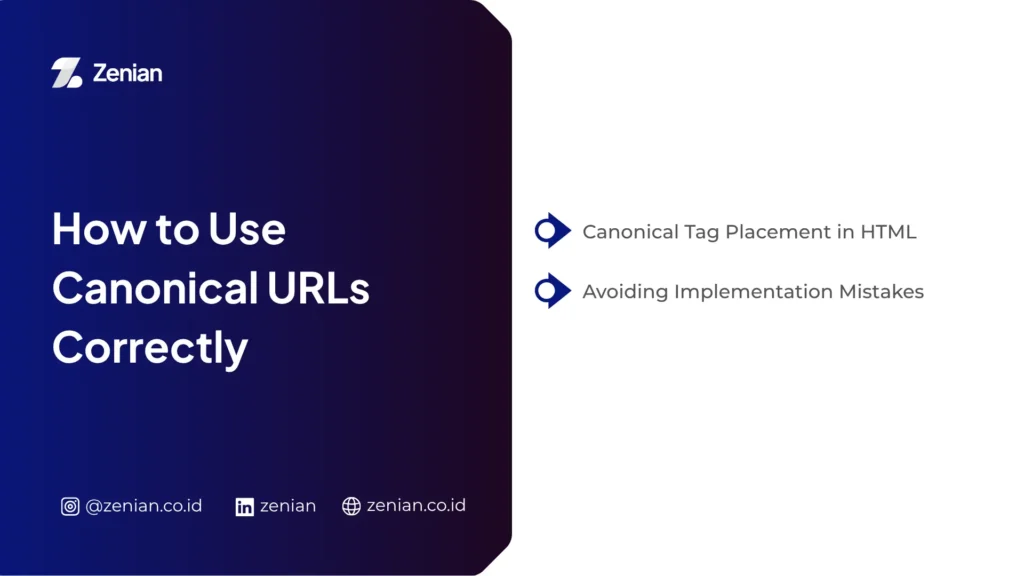 Zenian

How to Use Canonical URLs Correctly

@zenian.co.id zenian zenian.co.id

Canonical Tag Placement in HTML

Avoiding Implementation Mistakes